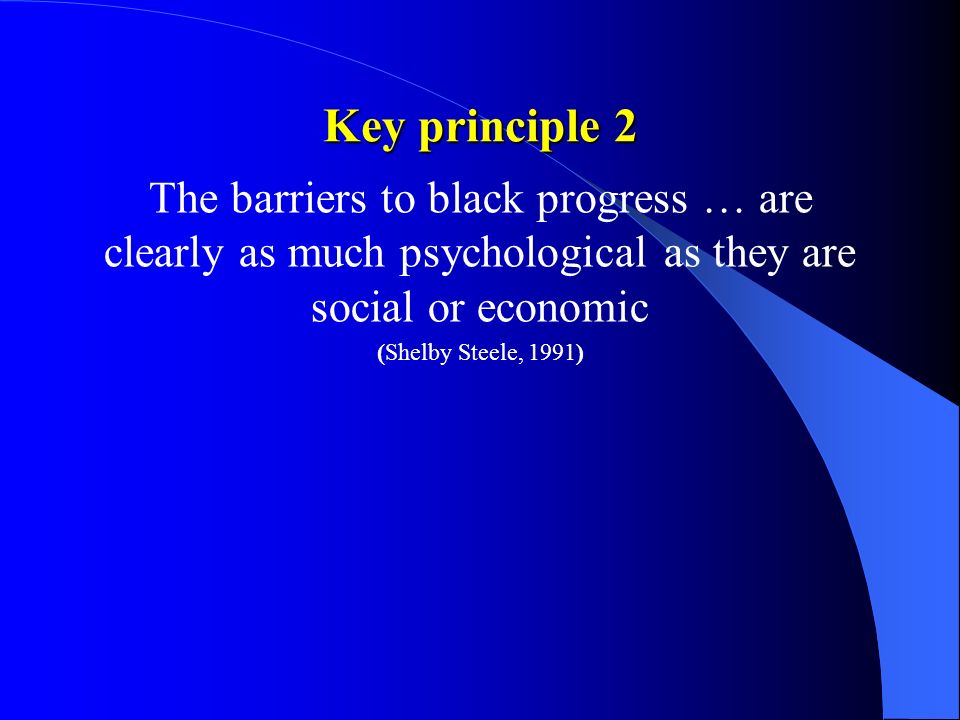 Key principle 2

The barriers to black progress … are clearly as much psychological as they are social or economic

(Shelby Steele, 1991)